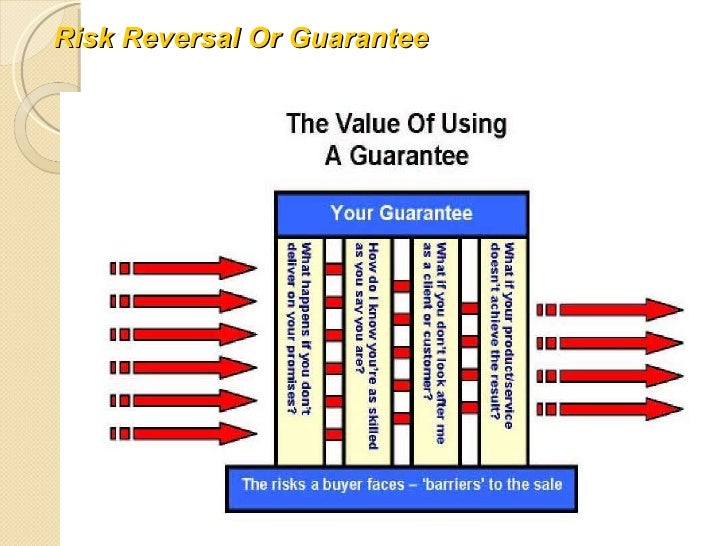 Risk Reversal Or Guarantee

The Value Of Using A Guarantee

Your Guarantee

What happens if you don't deliver on your promises?

How do I know you're as skilled as you say you are?

What if you don't look after me as a client or customer?

What if your product/service doesn't achieve the result?

The risks a buyer faces – 'barriers' to the sale